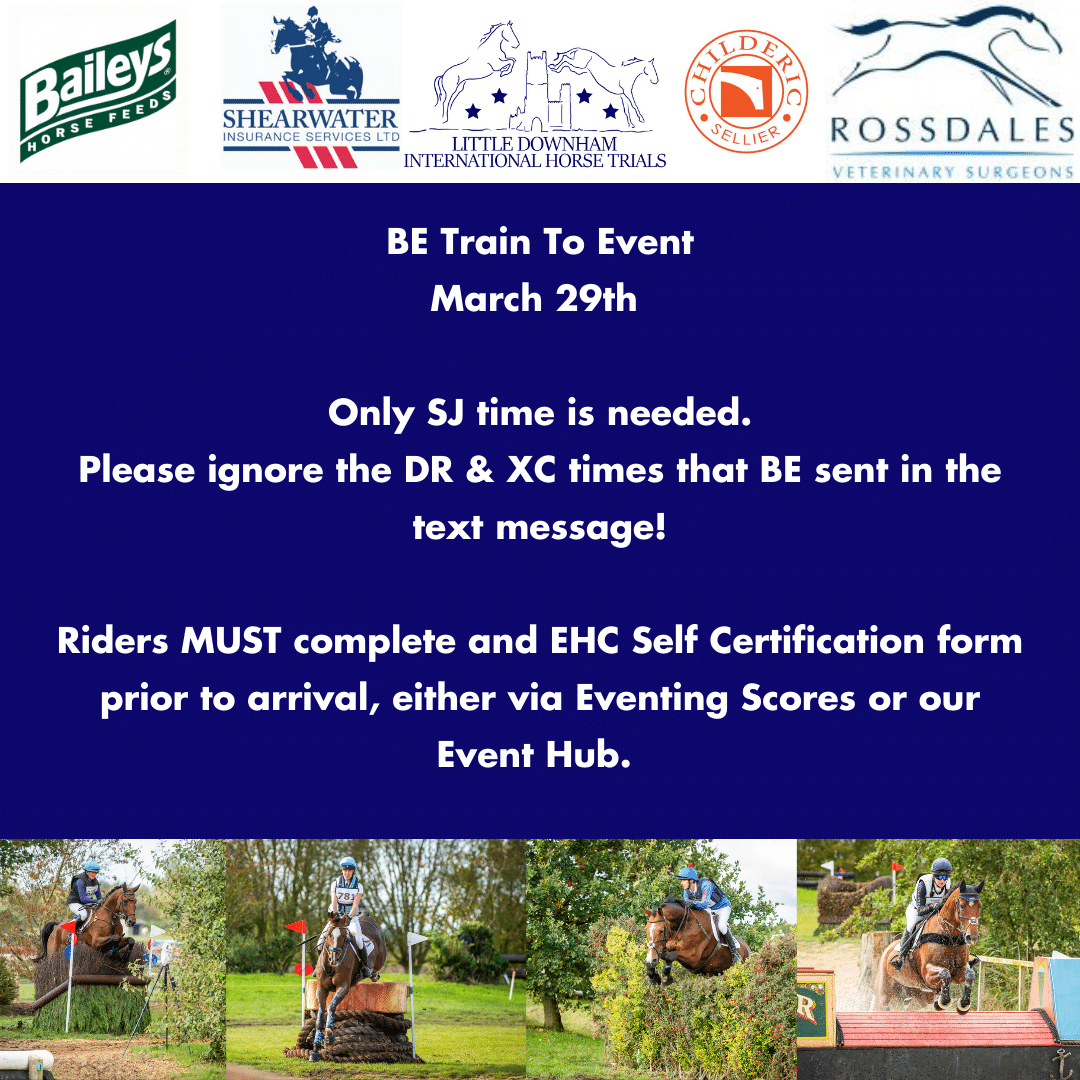 Baileys HORSE FEEDS

SHEARWATER INSURANCE SERVICES LTD

LITTLE DOWNHAM INTERNATIONAL HORSE TRIALS

CHILDERIC SELLIER

ROSSDALES VETERINARY SURGEONS

BE Train To Event
March 29th

Only SJ time is needed.
Please ignore the DR & XC times that BE sent in the text message!

Riders MUST complete and EHC Self Certification form prior to arrival, either via Eventing Scores or our Event Hub.

78

R